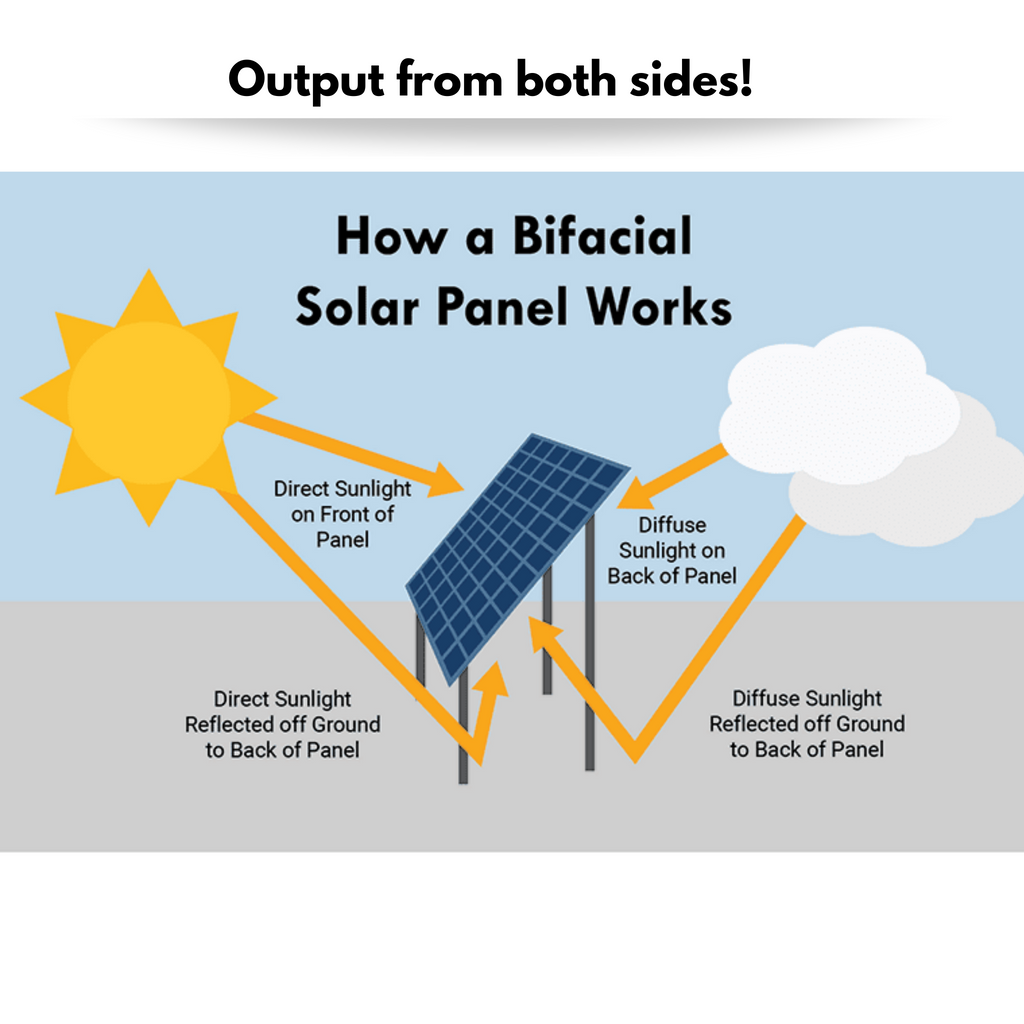 Output from both sides!

How a Bifacial Solar Panel Works

Direct Sunlight on Front of Panel

Diffuse Sunlight on Back of Panel

Direct Sunlight Reflected off Ground to Back of Panel

Diffuse Sunlight Reflected off Ground to Back of Panel